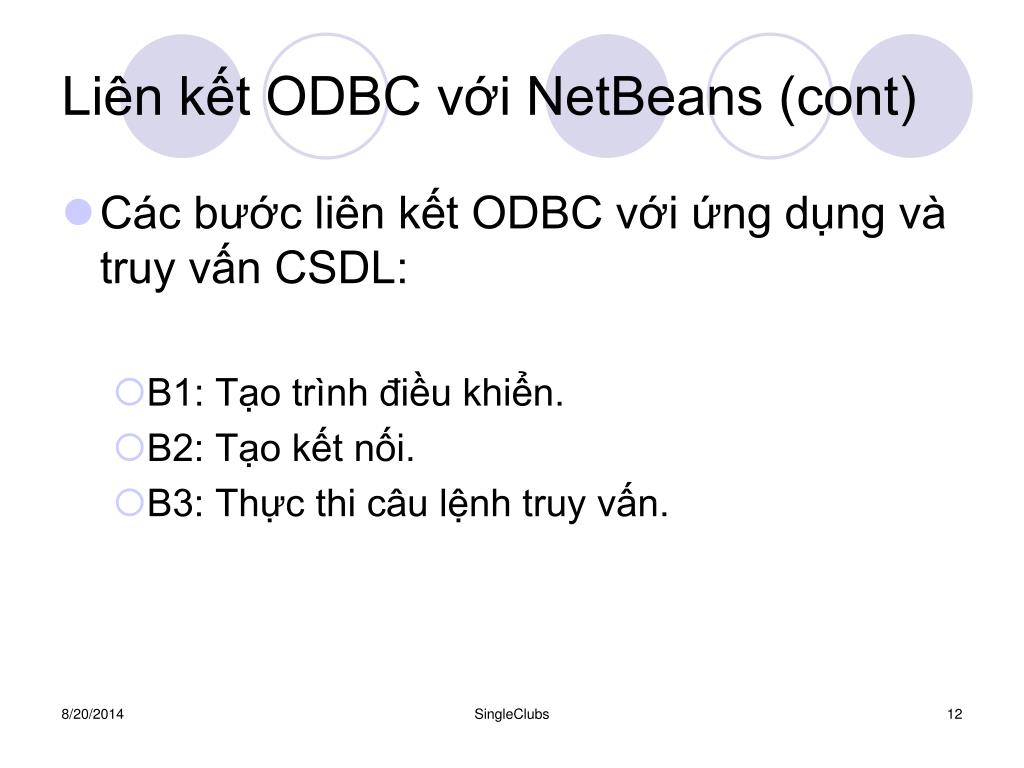 Liên kết ODBC với NetBeans (cont)

Các bước liên kết ODBC với ứng dụng và truy vấn CSDL:

B1: Tạo trình điều khiển.
B2: Tạo kết nối.
B3: Thực thi câu lệnh truy vấn.

8/20/2014
SingleClubs
12